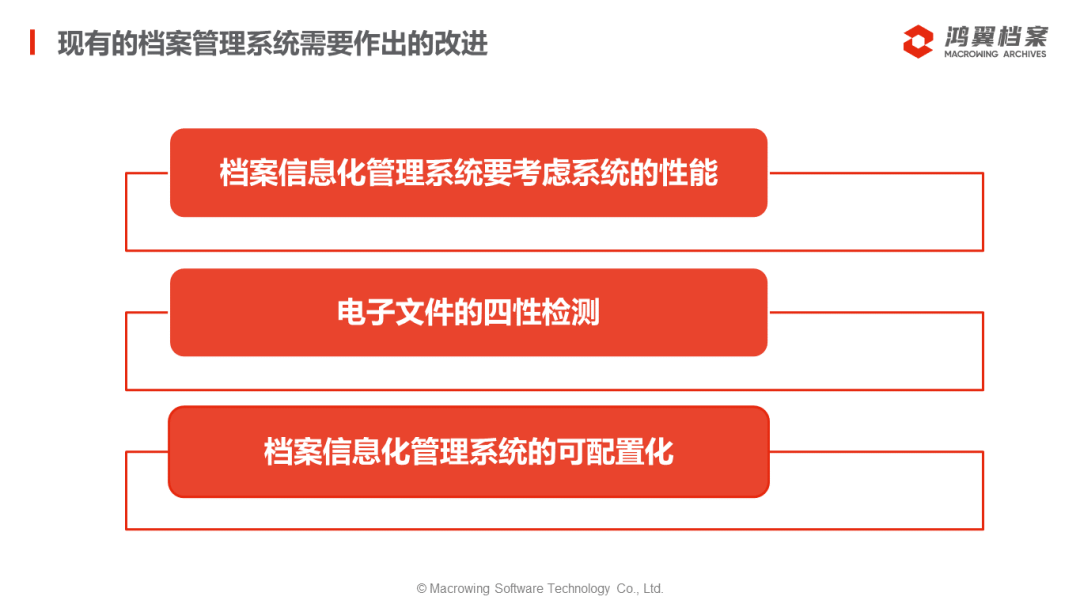 现有的档案管理系统需要作出的改进

鸿翼档案
MACROWING ARCHIVES

档案信息化管理系统要考虑系统的性能

电子文件的四性检测

档案信息化管理系统的可配置化

© Macrowing Software Technology Co., Ltd.